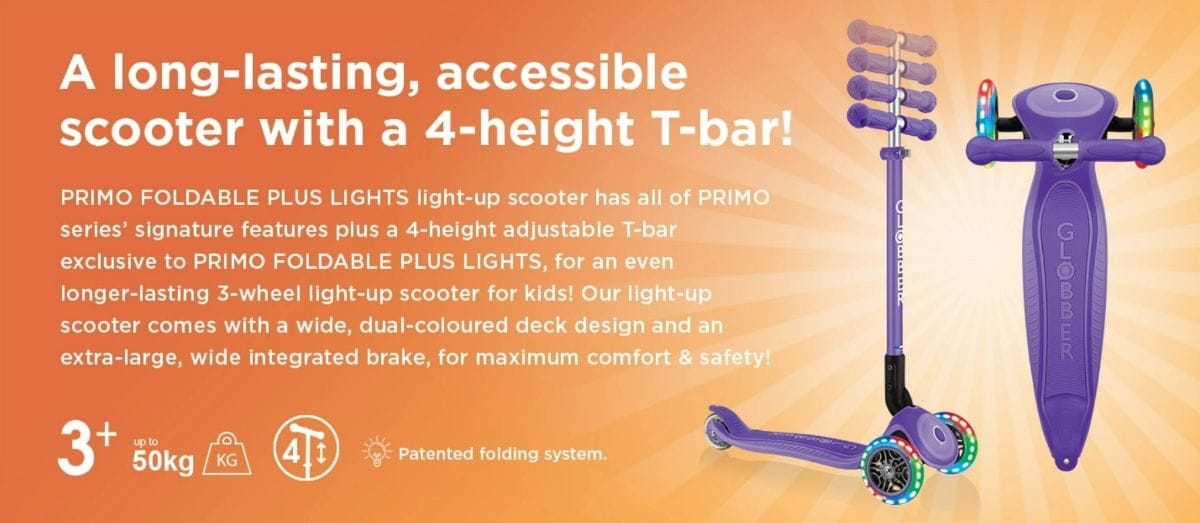 A long-lasting, accessible scooter with a 4-height T-bar!

PRIMO FOLDABLE PLUS LIGHTS light-up scooter has all of PRIMO series' signature features plus a 4-height adjustable T-bar exclusive to PRIMO FOLDABLE PLUS LIGHTS, for an even longer-lasting 3-wheel light-up scooter for kids! Our light-up scooter comes with a wide, dual-coloured deck design and an extra-large, wide integrated brake, for maximum comfort & safety!

3+ up to 50kg KG 4 Patented folding system.

GLOBBER

GLOBBER